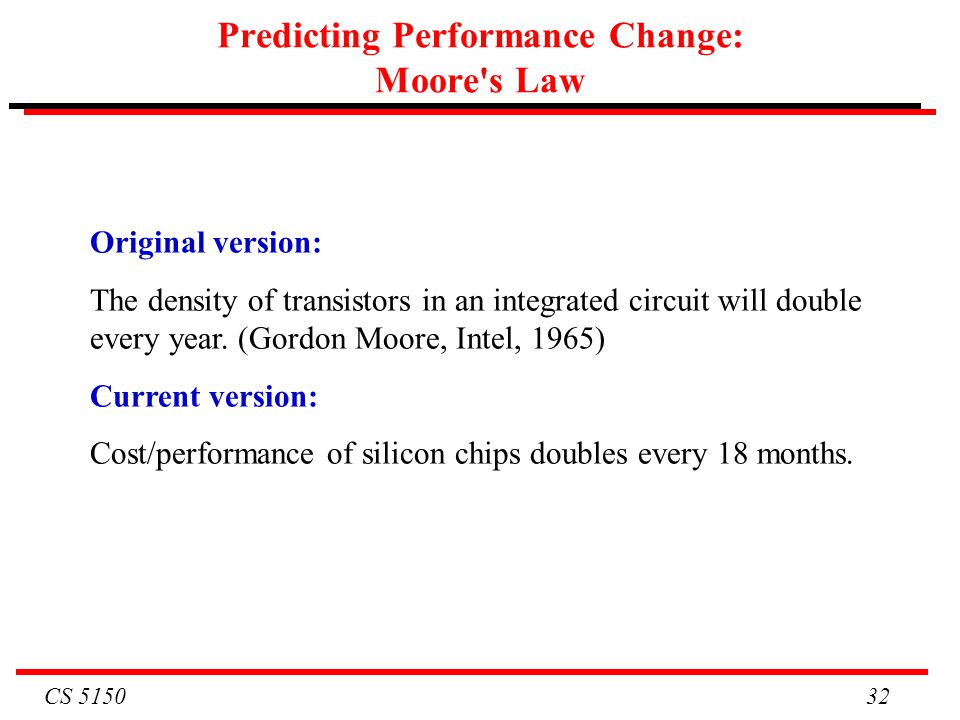 Predicting Performance Change:
Moore's Law

Original version:

The density of transistors in an integrated circuit will double every year. (Gordon Moore, Intel, 1965)

Current version:

Cost/performance of silicon chips doubles every 18 months.

CS 5150

32